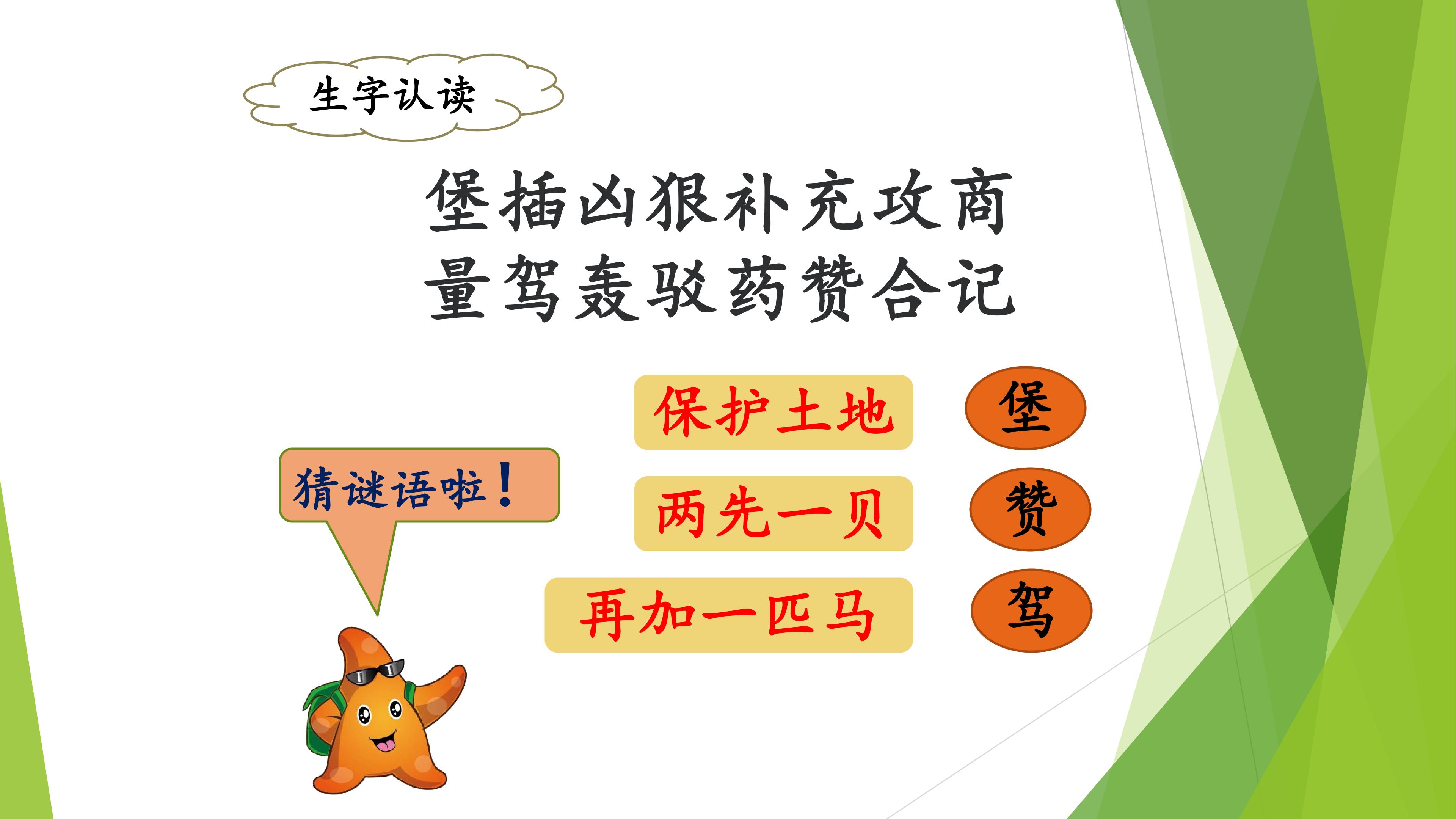 生字认读

堡插凶狠补充攻商
量驾轰驳药赞合记

猜谜语啦！

保护土地

堡

两先一贝

赞

再加一匹马

驾